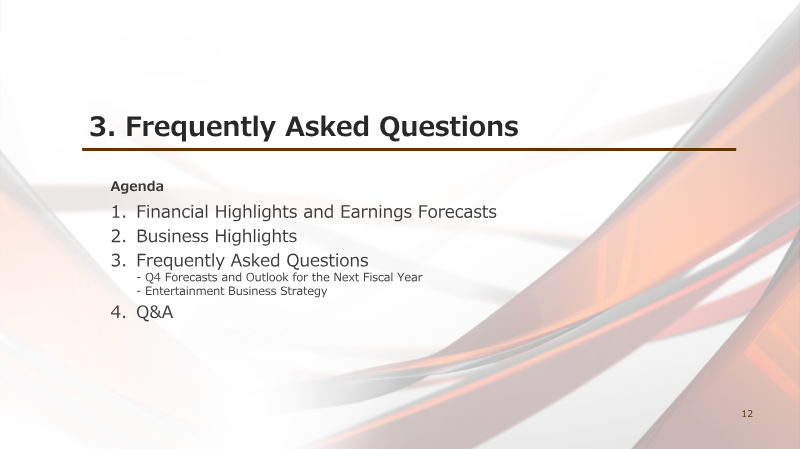 3. Frequently Asked Questions

Agenda

1. Financial Highlights and Earnings Forecasts
2. Business Highlights
3. Frequently Asked Questions
- Q4 Forecasts and Outlook for the Next Fiscal Year
- Entertainment Business Strategy
4. Q&A

12